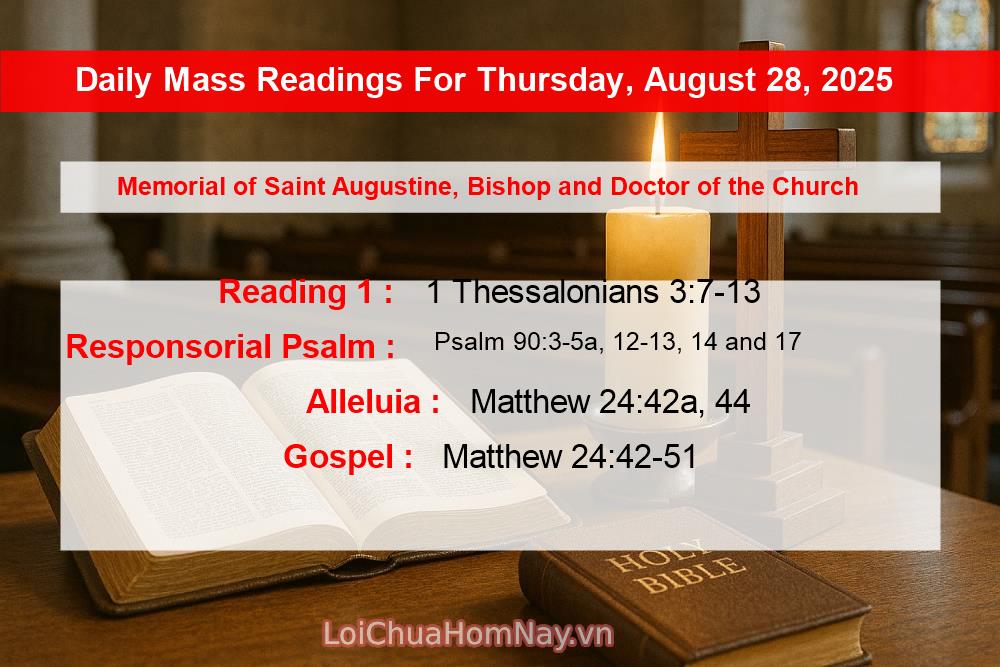 Daily Mass Readings For Thursday, August 28, 2025

Memorial of Saint Augustine, Bishop and Doctor of the Church

Reading 1 : 1 Thessalonians 3:7-13

Responsorial Psalm : Psalm 90:3-5a, 12-13, 14 and 17

Alleluia : Matthew 24:42a, 44

Gospel : Matthew 24:42-51

HOLY BIBLE

LoiChuaHomNay.vn